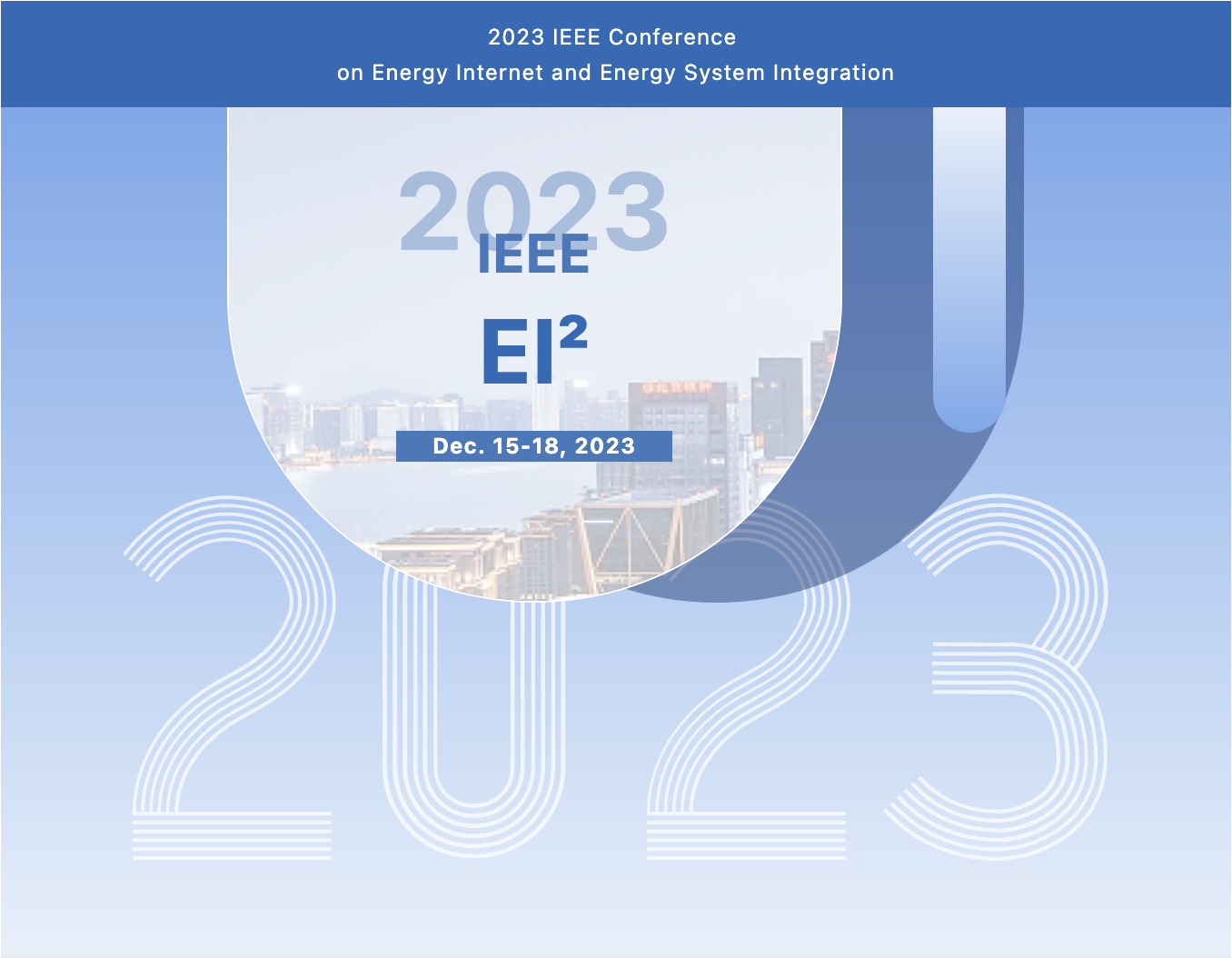 2023 IEEE Conference
on Energy Internet and Energy System Integration

2023
IEEE
EI²

Dec. 15-18, 2023

2023